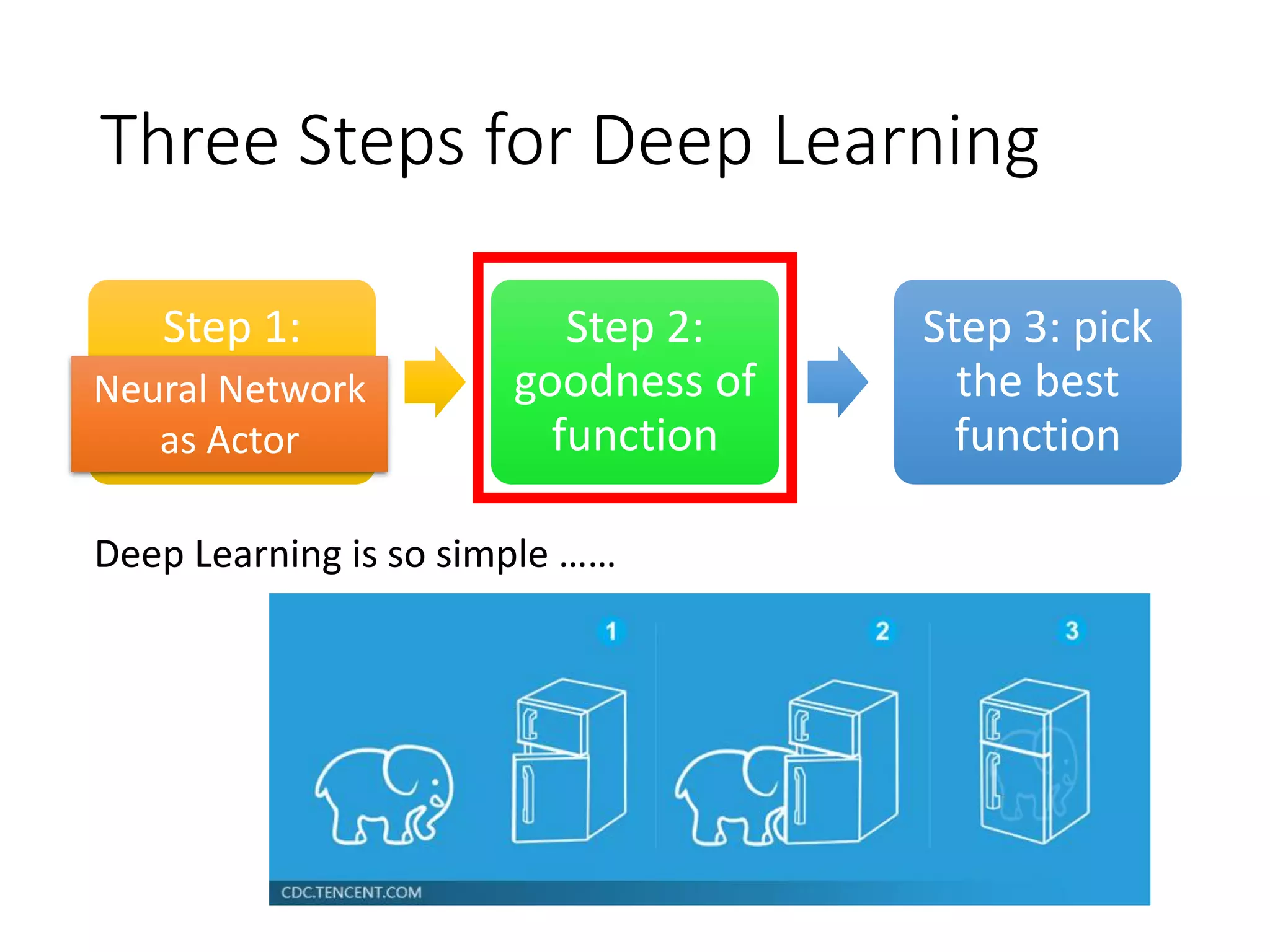 Three Steps for Deep Learning

Step 1:

Neural Network as Actor

Step 2: goodness of function

Step 3: pick the best function

Deep Learning is so simple ……

1

2

3

CDC.TENCENT.COM